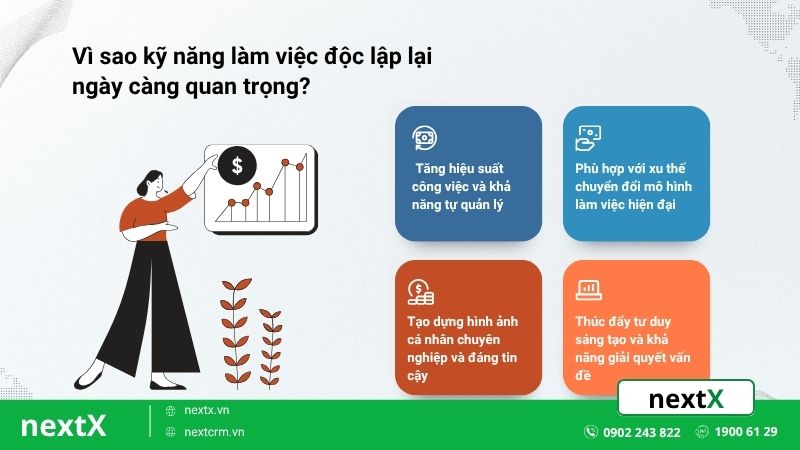 Vì sao kỹ năng làm việc độc lập lại ngày càng quan trọng?

$

Tăng hiệu suất công việc và khả năng tự quản lý

Phù hợp với xu thế chuyển đổi mô hình làm việc hiện đại

Tạo dựng hình ảnh cá nhân chuyên nghiệp và đáng tin cậy

Thúc đẩy tư duy sáng tạo và khả năng giải quyết vấn đề

nextX

nextX

nextx.vn

nextcrm.vn

0902 243 822

1900 61 29